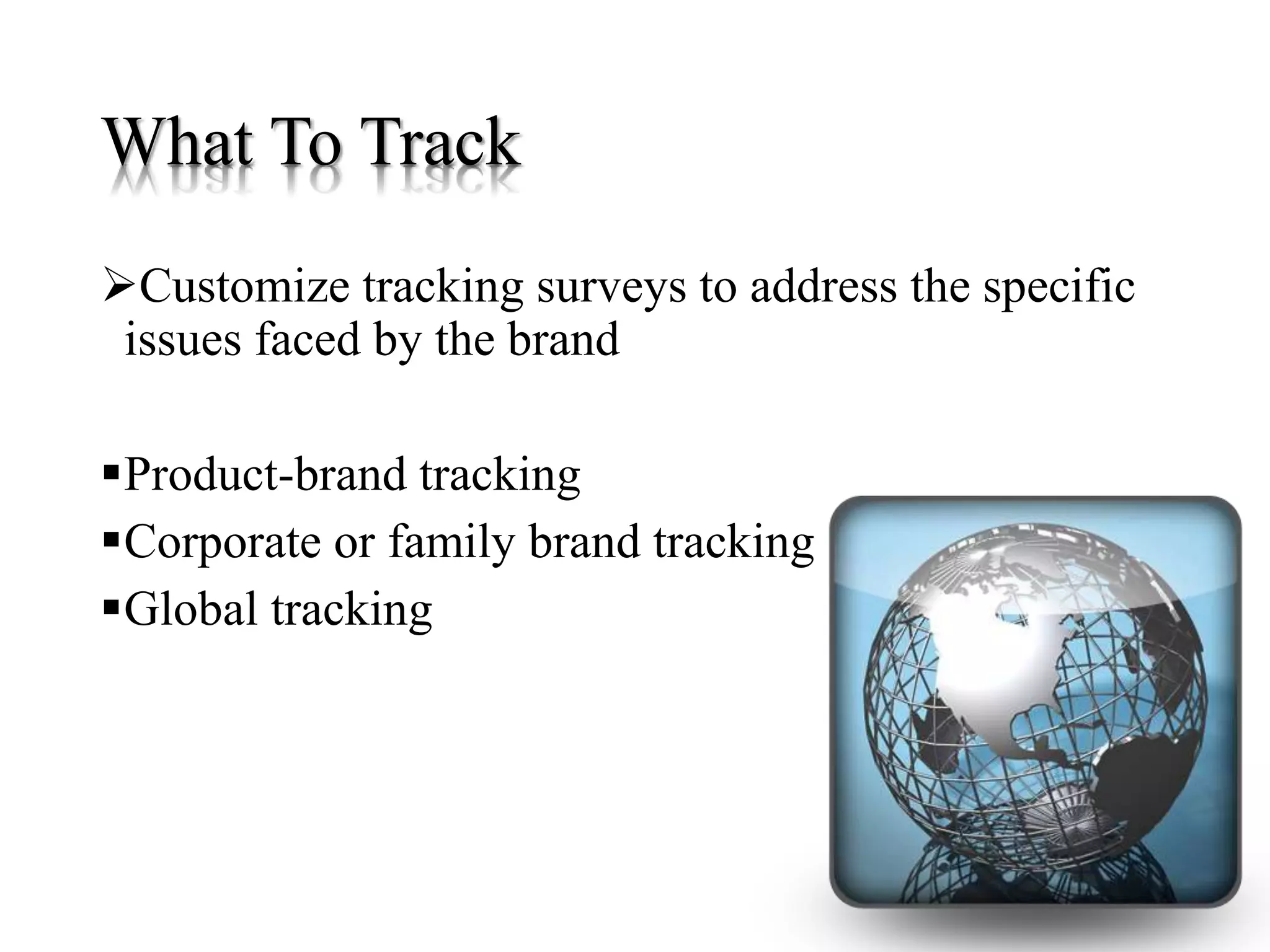 What To Track

➢Customize tracking surveys to address the specific issues faced by the brand

▪Product-brand tracking
▪Corporate or family brand tracking
▪Global tracking